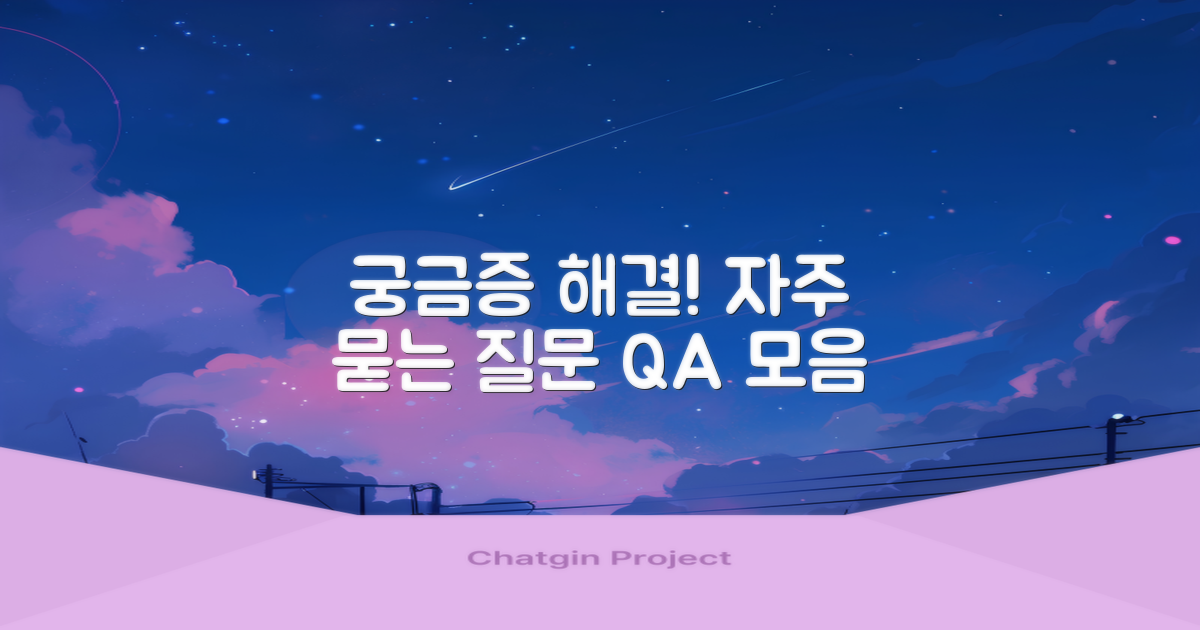 궁금증 해결! 자주 묻는 질문 QA 모음

Chatgin Project